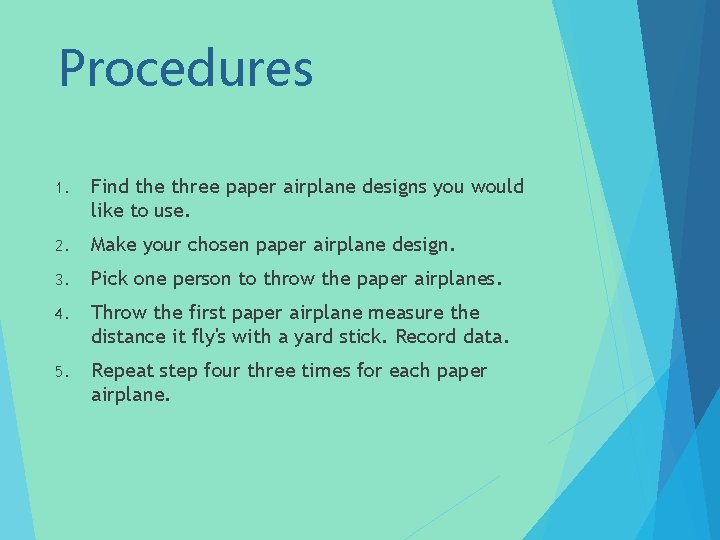 Procedures

1. Find the three paper airplane designs you would like to use.
2. Make your chosen paper airplane design.
3. Pick one person to throw the paper airplanes.
4. Throw the first paper airplane measure the distance it fly's with a yard stick. Record data.
5. Repeat step four three times for each paper airplane.